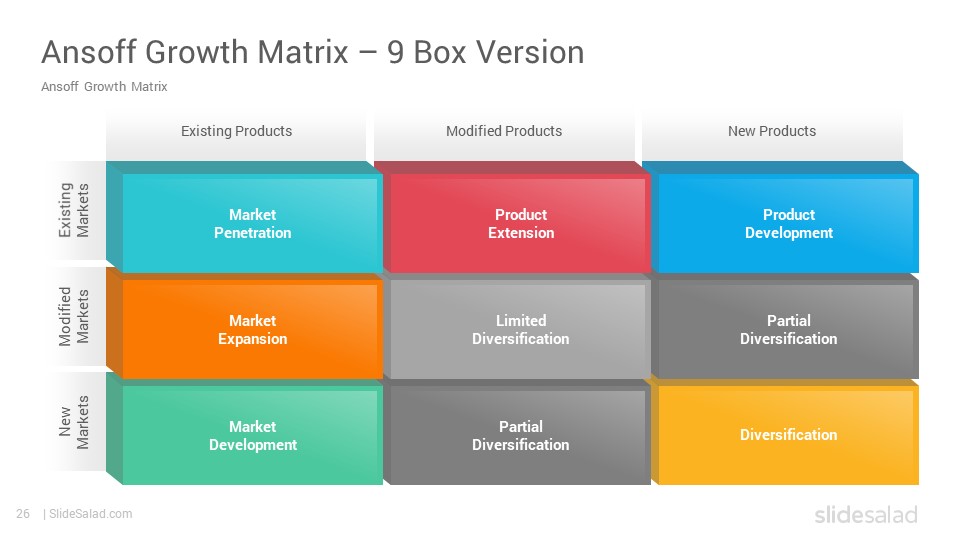 Ansoff Growth Matrix – 9 Box Version

Ansoff Growth Matrix

| | Existing Products | Modified Products | New Products |
|---|---|---|---|
| Existing Markets | Market Penetration | Product Extension | Product Development |
| Modified Markets | Market Expansion | Limited Diversification | Partial Diversification |
| New Markets | Market Development | Partial Diversification | Diversification |

26 | SlideSalad.com

slidesalad